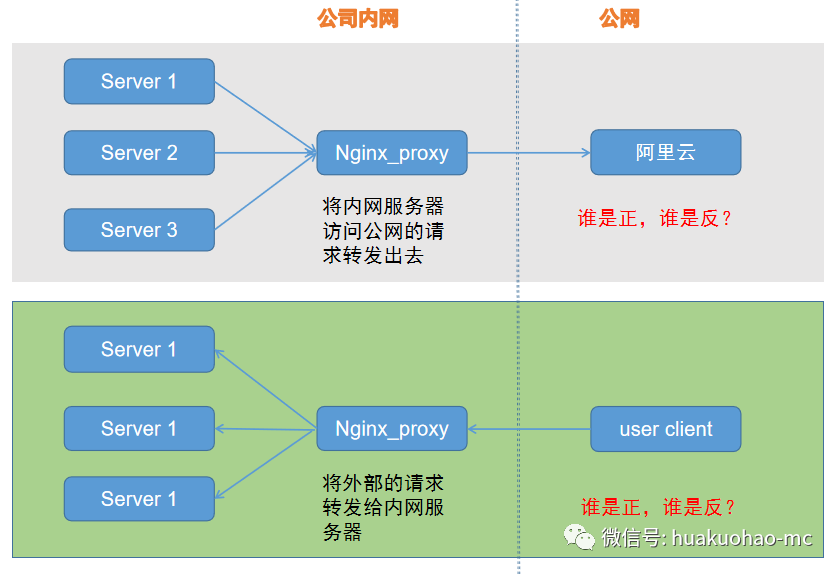 公司内网

公网

Server 1

Server 2

Server 3

Nginx_proxy

阿里云

将内网服务器访问公网的请求转发出去

谁是正，谁是反？

Server 1

Server 1

Server 1

Nginx_proxy

user client

将外部的请求转发给内网服务器

谁是正，谁是反？

微信号: huakuohao-mc